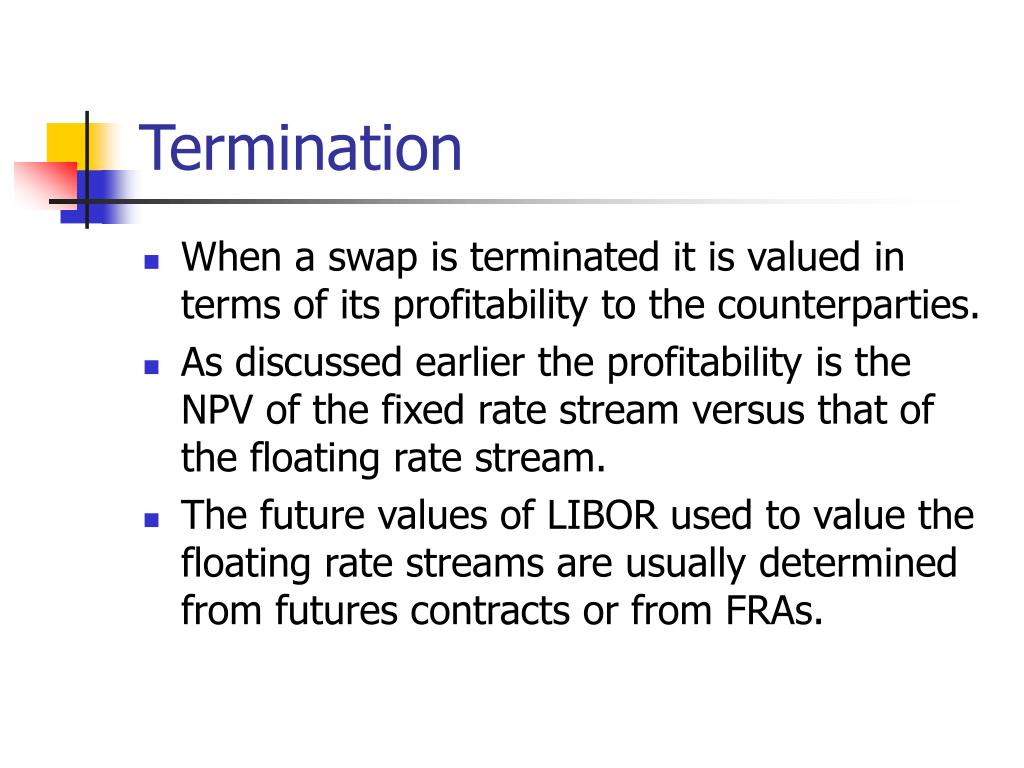 Termination

- When a swap is terminated it is valued in terms of its profitability to the counterparties.
- As discussed earlier the profitability is the NPV of the fixed rate stream versus that of the floating rate stream.
- The future values of LIBOR used to value the floating rate streams are usually determined from futures contracts or from FRAs.